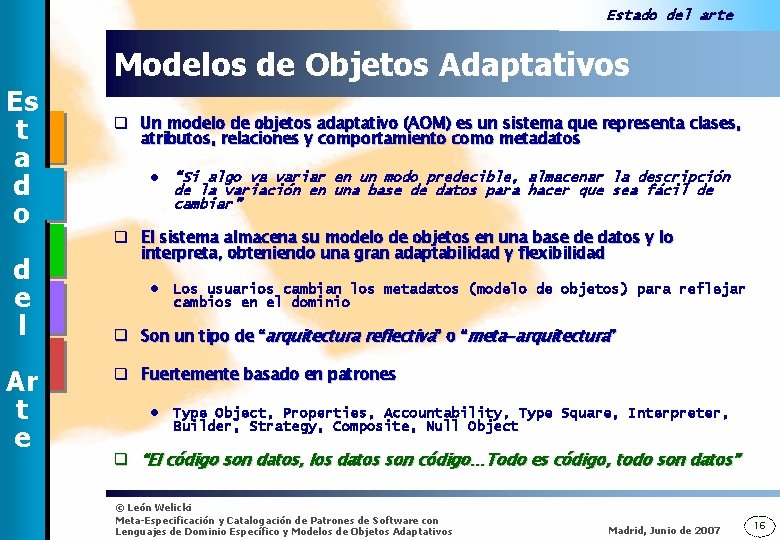 Estado del arte

Es
t
a
d
o

d
e
l

Ar
t
e

Modelos de Objetos Adaptativos

❑ Un modelo de objetos adaptativo (AOM) es un sistema que representa clases, atributos, relaciones y comportamiento como metadatos

• "Si algo va variar en un modo predecible, almacenar la descripción de la variación en una base de datos para hacer que sea fácil de cambiar"

❑ El sistema almacena su modelo de objetos en una base de datos y lo interpreta, obteniendo una gran adaptabilidad y flexibilidad

• Los usuarios cambian los metadatos (modelo de objetos) para reflejar cambios en el dominio

❑ Son un tipo de "arquitectura reflectiva" o "meta-arquitectura"

❑ Fuertemente basado en patrones

• Type Object, Properties, Accountability, Type Square, Interpreter, Builder, Strategy, Composite, Null Object

❑ "El código son datos, los datos son código…Todo es código, todo son datos"

© León Welicki
Meta-Especificación y Catalogación de Patrones de Software con Lenguajes de Dominio Específico y Modelos de Objetos Adaptativos

Madrid, Junio de 2007

16